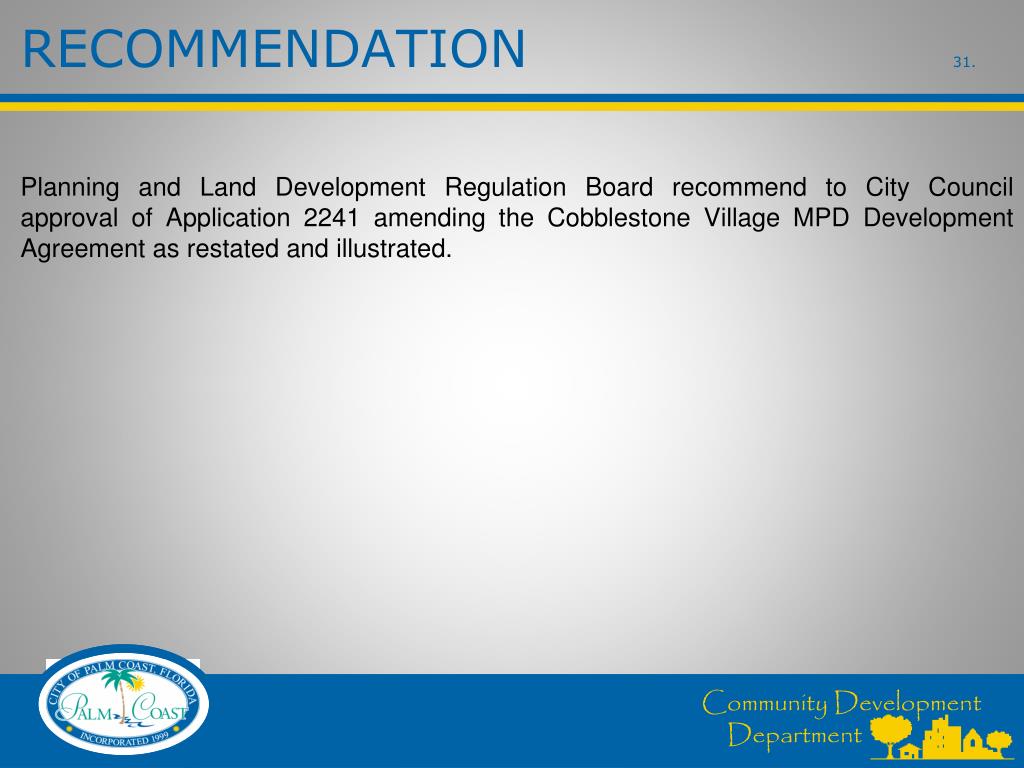 RECOMMENDATION

31.

Planning and Land Development Regulation Board recommend to City Council approval of Application 2241 amending the Cobblestone Village MPD Development Agreement as restated and illustrated.

CITY OF PALM COAST, FLORIDA
PALM COAST
INCORPORATED 1999

Community Development Department